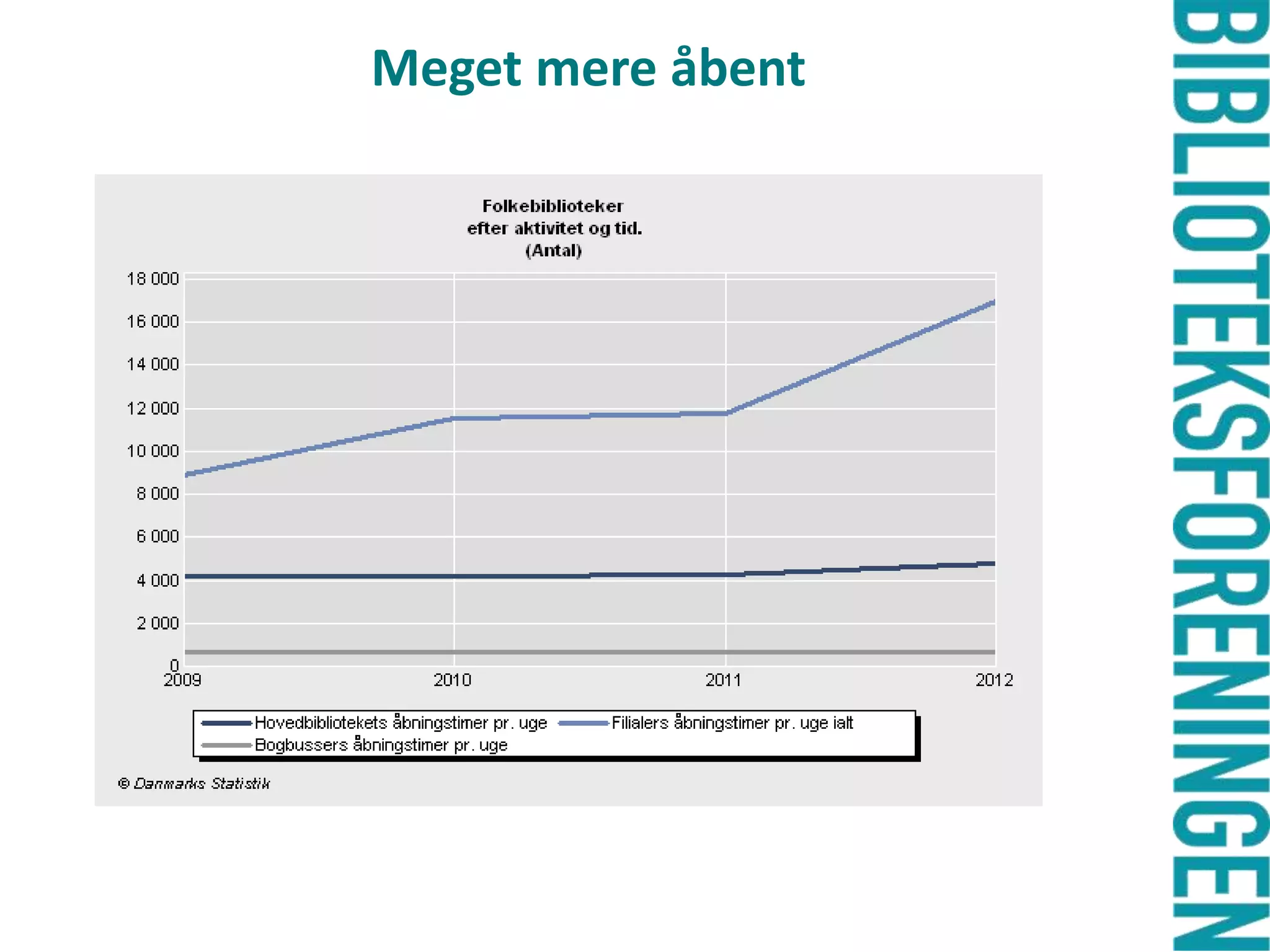 Meget mere åbent

Folkebiblioteker
efter aktivitet og tid.
(Antal)

18 000
16 000
14 000
12 000
10 000
8 000
6 000
4 000
2 000
0

2009
2010
2011
2012

Hovedbibliotekets åbningstimer pr. uge
Filialers åbningstimer pr. uge ialt
Bogbussers åbningstimer pr. uge

© Danmarks Statistik

BIBLIOTEKSFORENINGEN